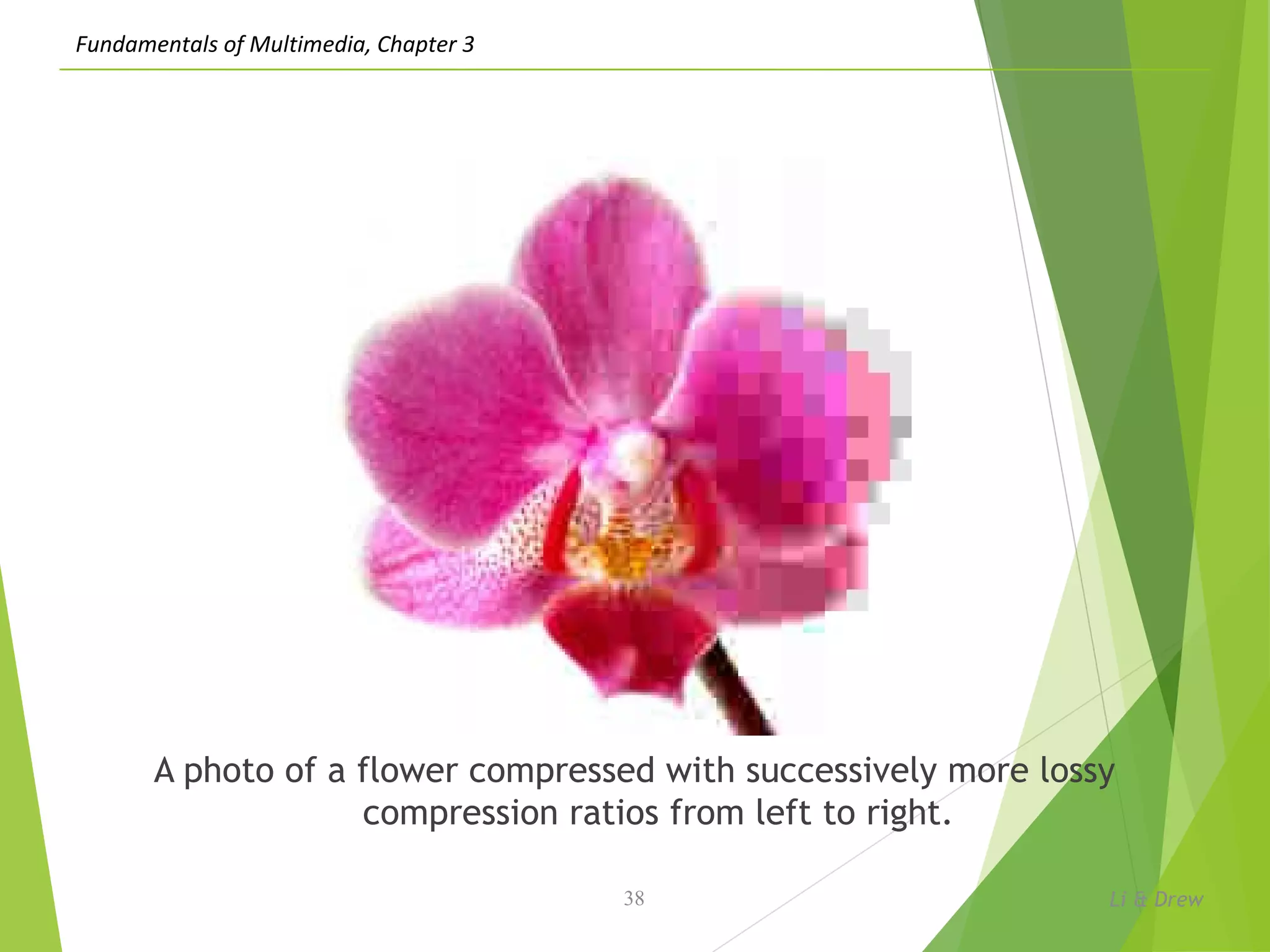 Fundamentals of Multimedia, Chapter 3

A photo of a flower compressed with successively more lossy compression ratios from left to right.

38

Li & Drew